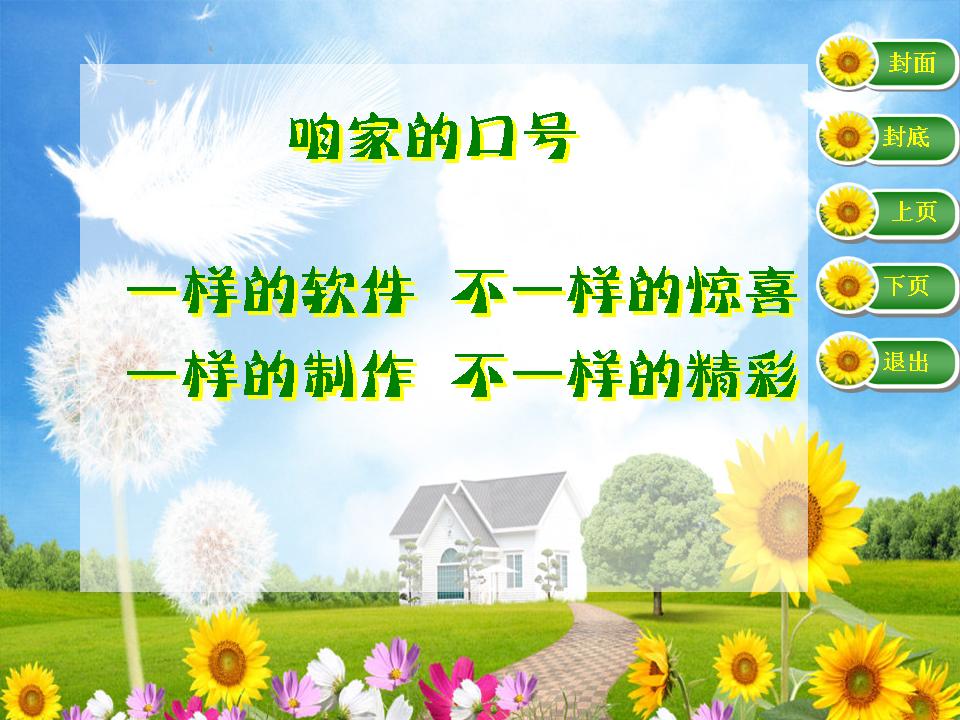 咱家的口号

一样的软件 不一样的惊喜
一样的制作 不一样的精彩

封面
封底
上页
下页
退出